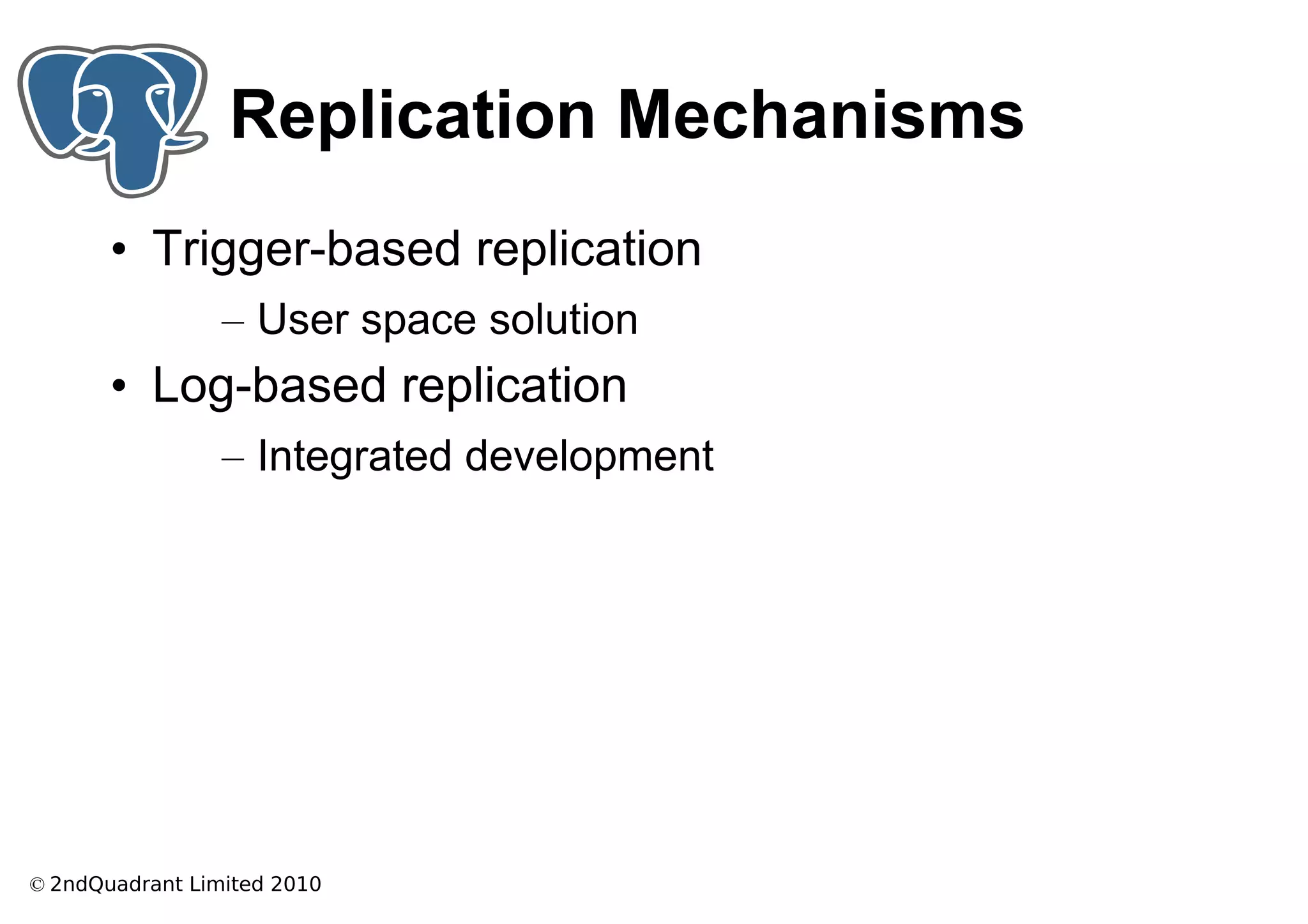 Replication Mechanisms

• Trigger-based replication
  – User space solution
• Log-based replication
  – Integrated development

© 2ndQuadrant Limited 2010